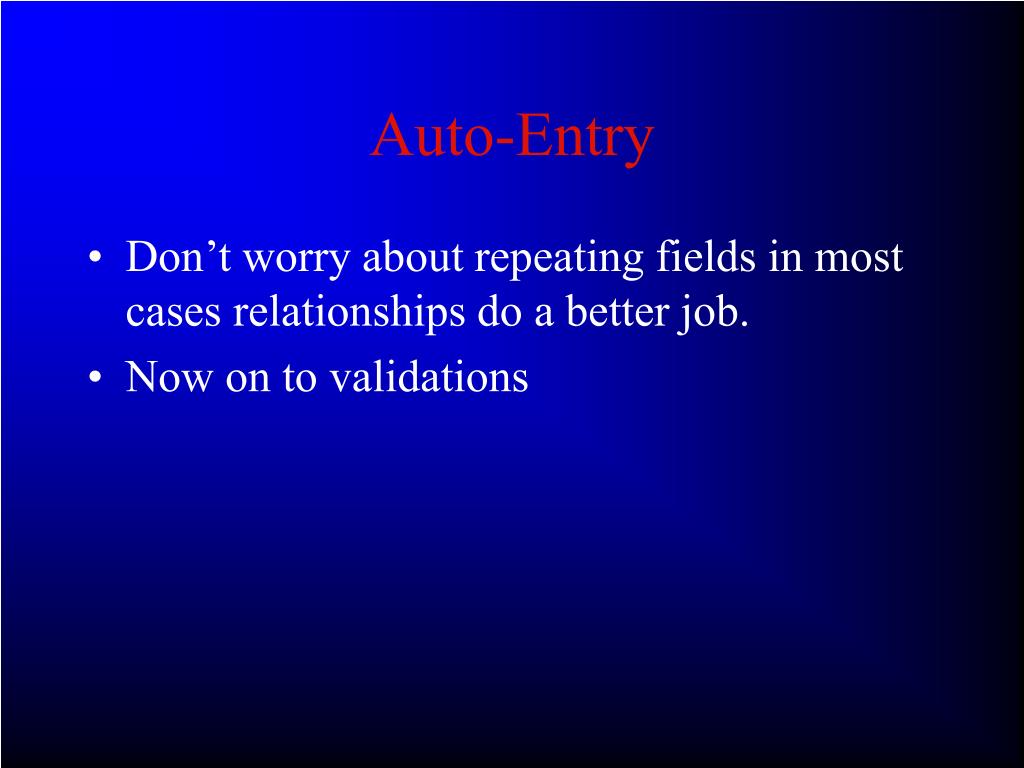 Auto-Entry

• Don’t worry about repeating fields in most cases relationships do a better job.
• Now on to validations